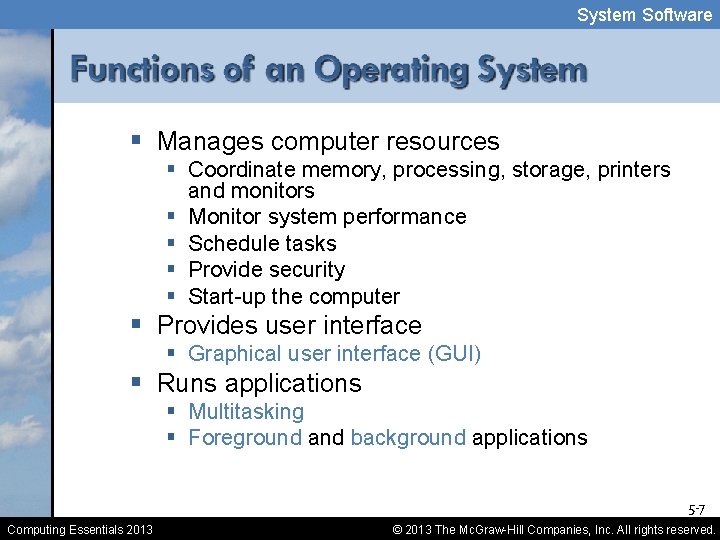 System Software

Functions of an Operating System

- Manages computer resources
  - Coordinate memory, processing, storage, printers and monitors
  - Monitor system performance
  - Schedule tasks
  - Provide security
  - Start-up the computer
- Provides user interface
  - Graphical user interface (GUI)
- Runs applications
  - Multitasking
  - Foreground and background applications

5-7

Computing Essentials 2013

© 2013 The McGraw-Hill Companies, Inc. All rights reserved.